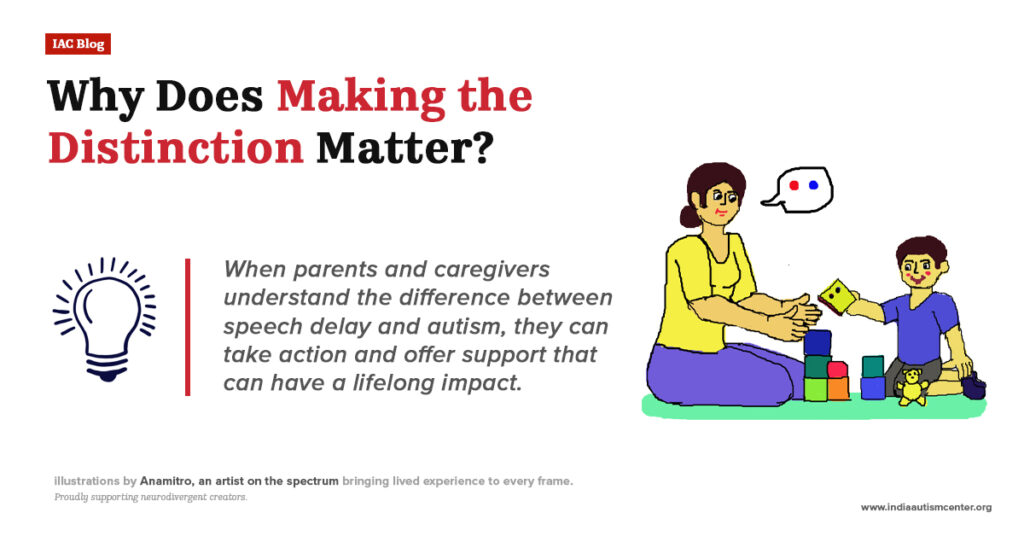 IAC Blog

Why Does Making the Distinction Matter?

When parents and caregivers understand the difference between speech delay and autism, they can take action and offer support that can have a lifelong impact.

illustrations by Anamitro, an artist on the spectrum bringing lived experience to every frame.
Proudly supporting neurodivergent creators.

www.indiaautismcenter.org